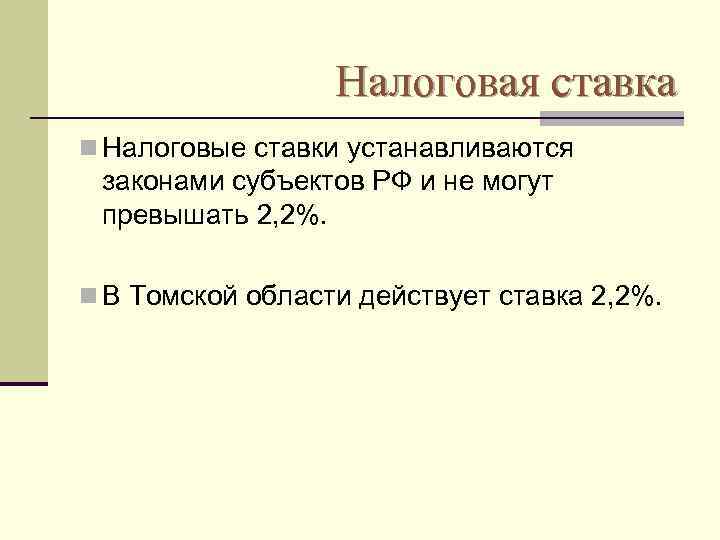 Налоговая ставка

Налоговые ставки устанавливаются законами субъектов РФ и не могут превышать 2,2%.

В Томской области действует ставка 2,2%.